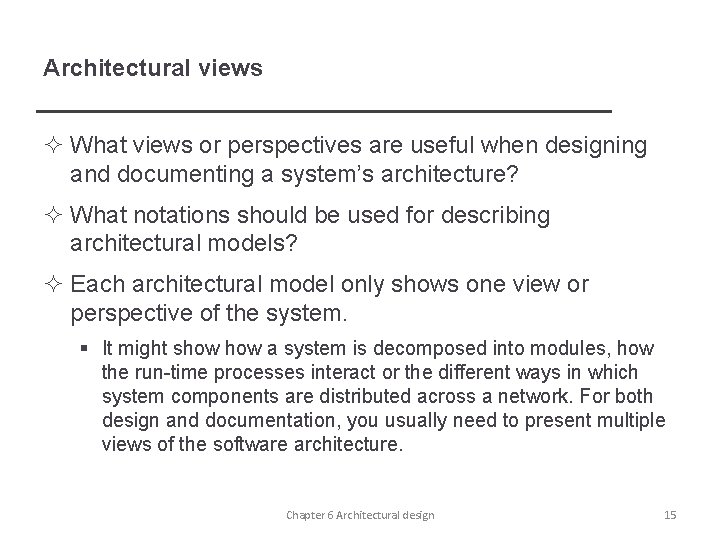 Architectural views

✧ What views or perspectives are useful when designing and documenting a system's architecture?

✧ What notations should be used for describing architectural models?

✧ Each architectural model only shows one view or perspective of the system.

▪ It might show how a system is decomposed into modules, how the run-time processes interact or the different ways in which system components are distributed across a network. For both design and documentation, you usually need to present multiple views of the software architecture.

Chapter 6 Architectural design

15